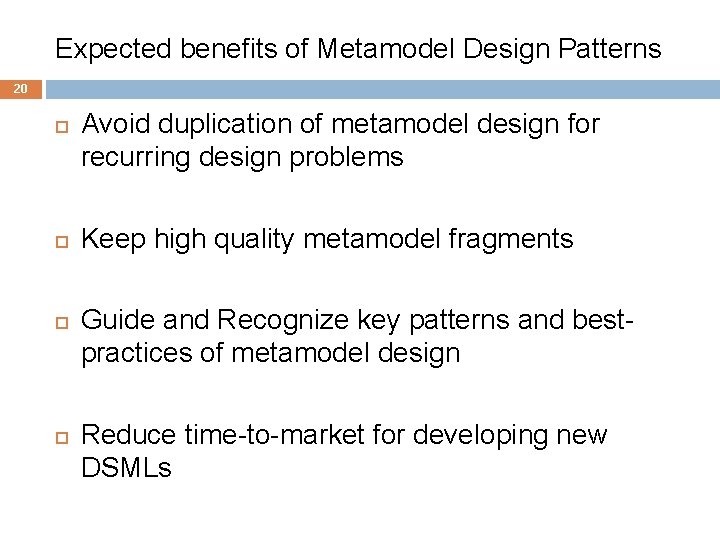 Expected benefits of Metamodel Design Patterns

20

Avoid duplication of metamodel design for recurring design problems

Keep high quality metamodel fragments

Guide and Recognize key patterns and best-practices of metamodel design

Reduce time-to-market for developing new DSMLs